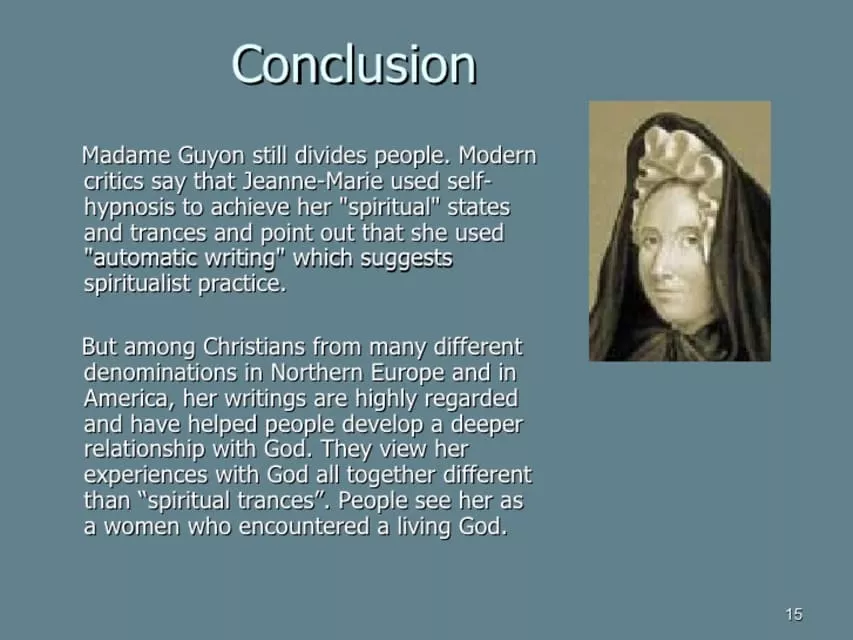 Conclusion

Madame Guyon still divides people. Modern critics say that Jeanne-Marie used self-hypnosis to achieve her "spiritual" states and trances and point out that she used "automatic writing" which suggests spiritualist practice.

But among Christians from many different denominations in Northern Europe and in America, her writings are highly regarded and have helped people develop a deeper relationship with God. They view her experiences with God all together different than “spiritual trances”. People see her as a women who encountered a living God.

15